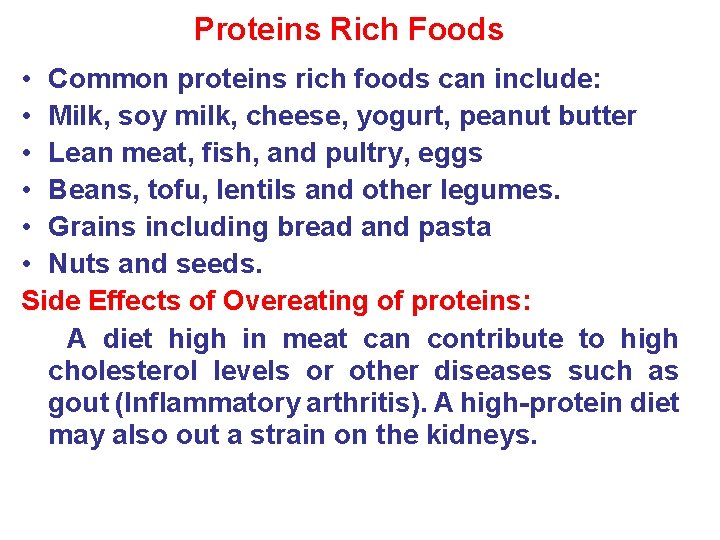 Proteins Rich Foods

• Common proteins rich foods can include:
• Milk, soy milk, cheese, yogurt, peanut butter
• Lean meat, fish, and pultry, eggs
• Beans, tofu, lentils and other legumes.
• Grains including bread and pasta
• Nuts and seeds.

Side Effects of Overeating of proteins:

A diet high in meat can contribute to high cholesterol levels or other diseases such as gout (Inflammatory arthritis). A high-protein diet may also out a strain on the kidneys.